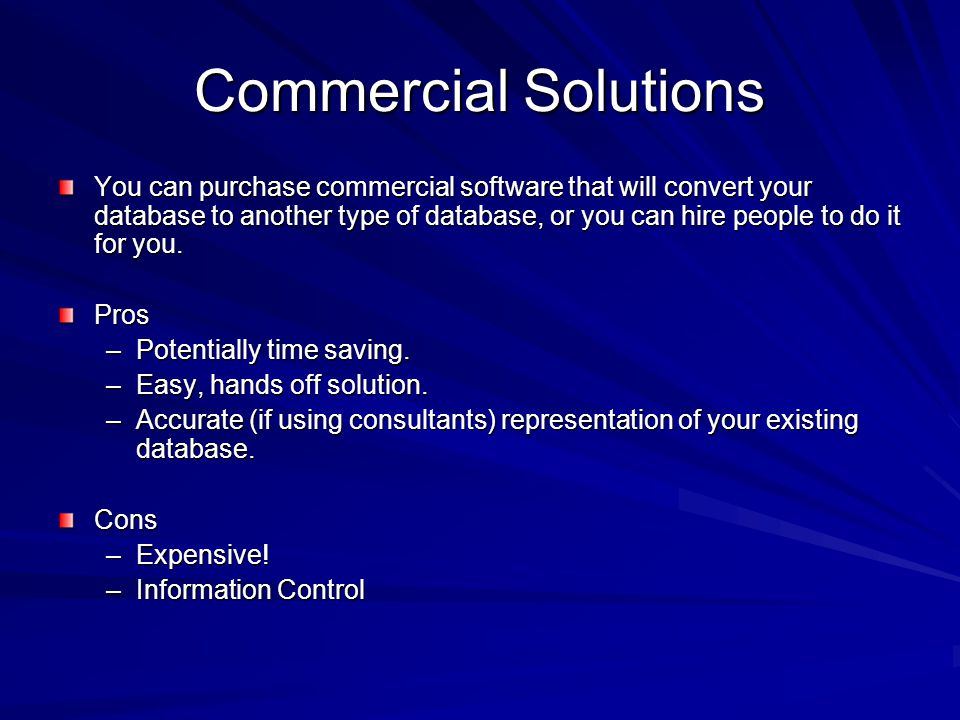 Commercial Solutions

You can purchase commercial software that will convert your database to another type of database, or you can hire people to do it for you.

Pros
– Potentially time saving.
– Easy, hands off solution.
– Accurate (if using consultants) representation of your existing database.

Cons
– Expensive!
– Information Control